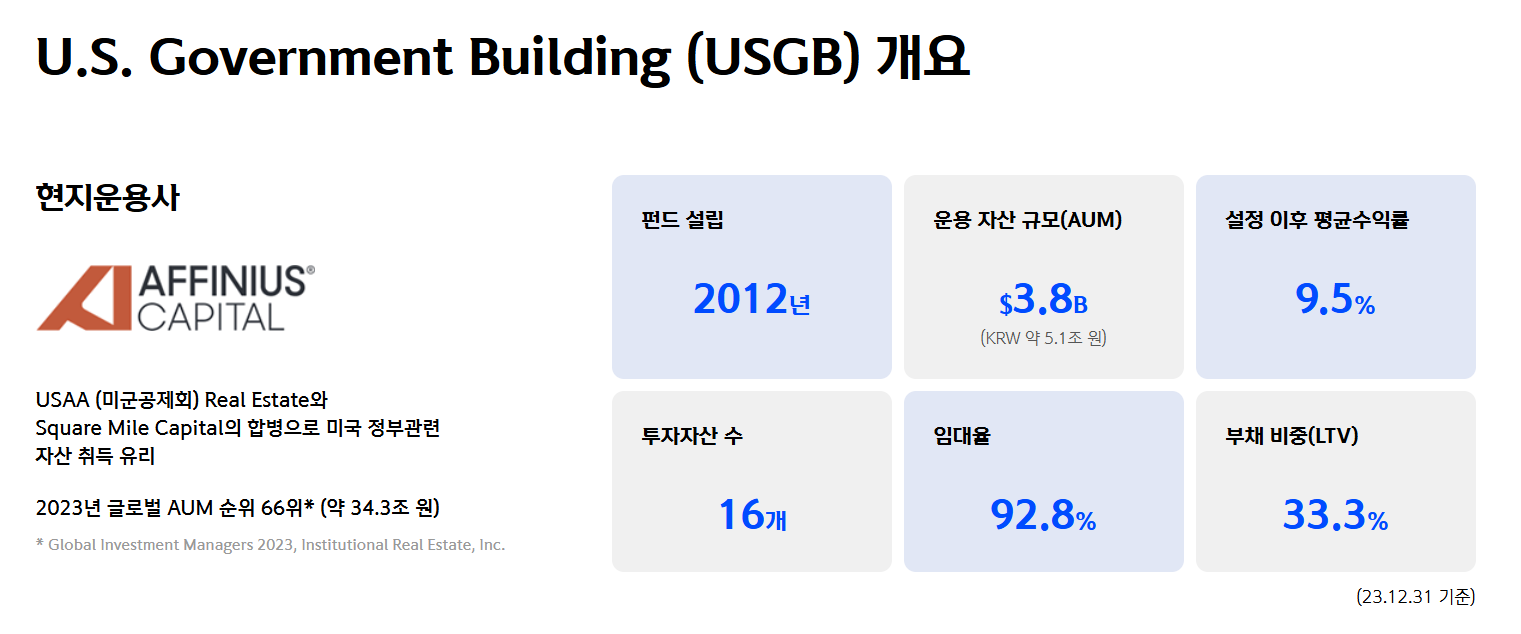 U.S. Government Building (USGB) 개요

현지운용사

AFFINIUS® CAPITAL

USAA (미군공제회) Real Estate와 Square Mile Capital의 합병으로 미국 정부관련 자산 취득 유리

2023년 글로벌 AUM 순위 66위* (약 34.3조 원)

* Global Investment Managers 2023, Institutional Real Estate, Inc.

펀드 설립

2012년

운용 자산 규모(AUM)

$3.8B

(KRW 약 5.1조 원)

설정 이후 평균수익률

9.5%

투자자산 수

16개

임대율

92.8%

부채 비중(LTV)

33.3%

(23.12.31 기준)